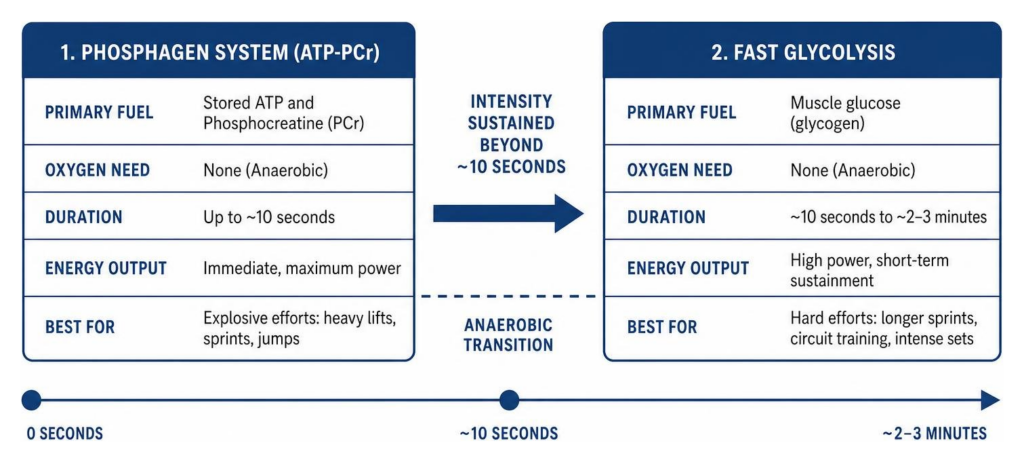 1. PHOSPHAGEN SYSTEM (ATP-PCr)

| PRIMARY FUEL | Stored ATP and Phosphocreatine (PCr) |
|---|---|
| OXYGEN NEED | None (Anaerobic) |
| DURATION | Up to ~10 seconds |
| ENERGY OUTPUT | Immediate, maximum power |
| BEST FOR | Explosive efforts: heavy lifts, sprints, jumps |

INTENSITY SUSTAINED BEYOND ~10 SECONDS

ANAEROBIC TRANSITION

2. FAST GLYCOLYSIS

| PRIMARY FUEL | Muscle glucose (glycogen) |
|---|---|
| OXYGEN NEED | None (Anaerobic) |
| DURATION | ~10 seconds to ~2–3 minutes |
| ENERGY OUTPUT | High power, short-term sustainment |
| BEST FOR | Hard efforts: longer sprints, circuit training, intense sets |

0 SECONDS

~10 SECONDS

~2–3 MINUTES